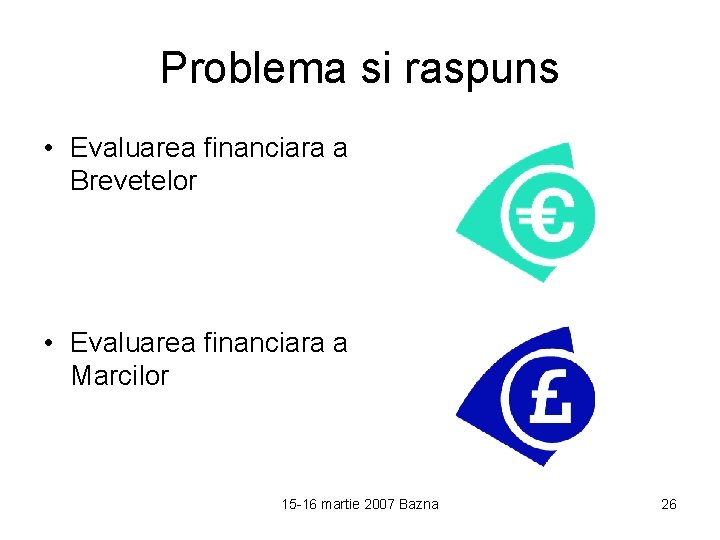 Problema si raspuns

• Evaluarea financiara a Brevetelor

€

• Evaluarea financiara a Marcilor

£

15-16 martie 2007 Bazna

26